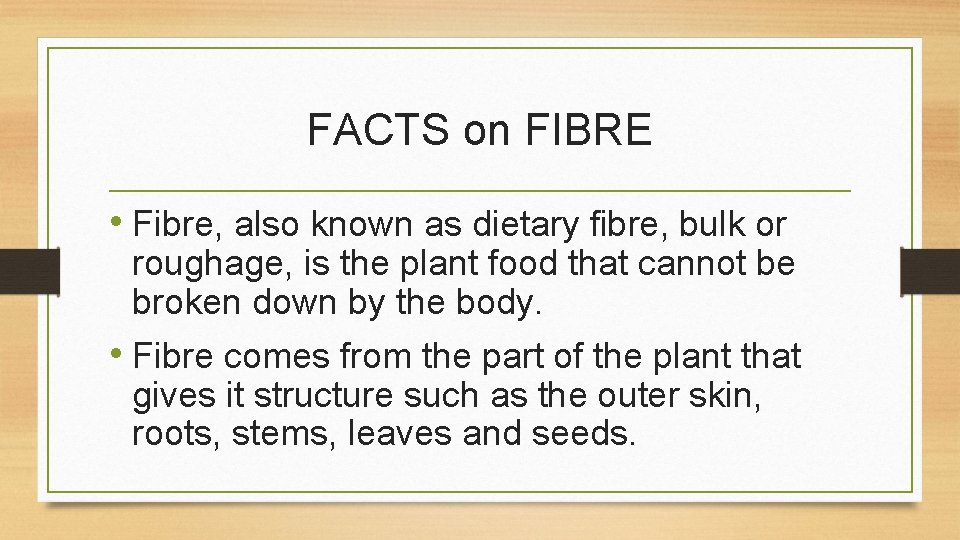 FACTS on FIBRE

• Fibre, also known as dietary fibre, bulk or roughage, is the plant food that cannot be broken down by the body.

• Fibre comes from the part of the plant that gives it structure such as the outer skin, roots, stems, leaves and seeds.